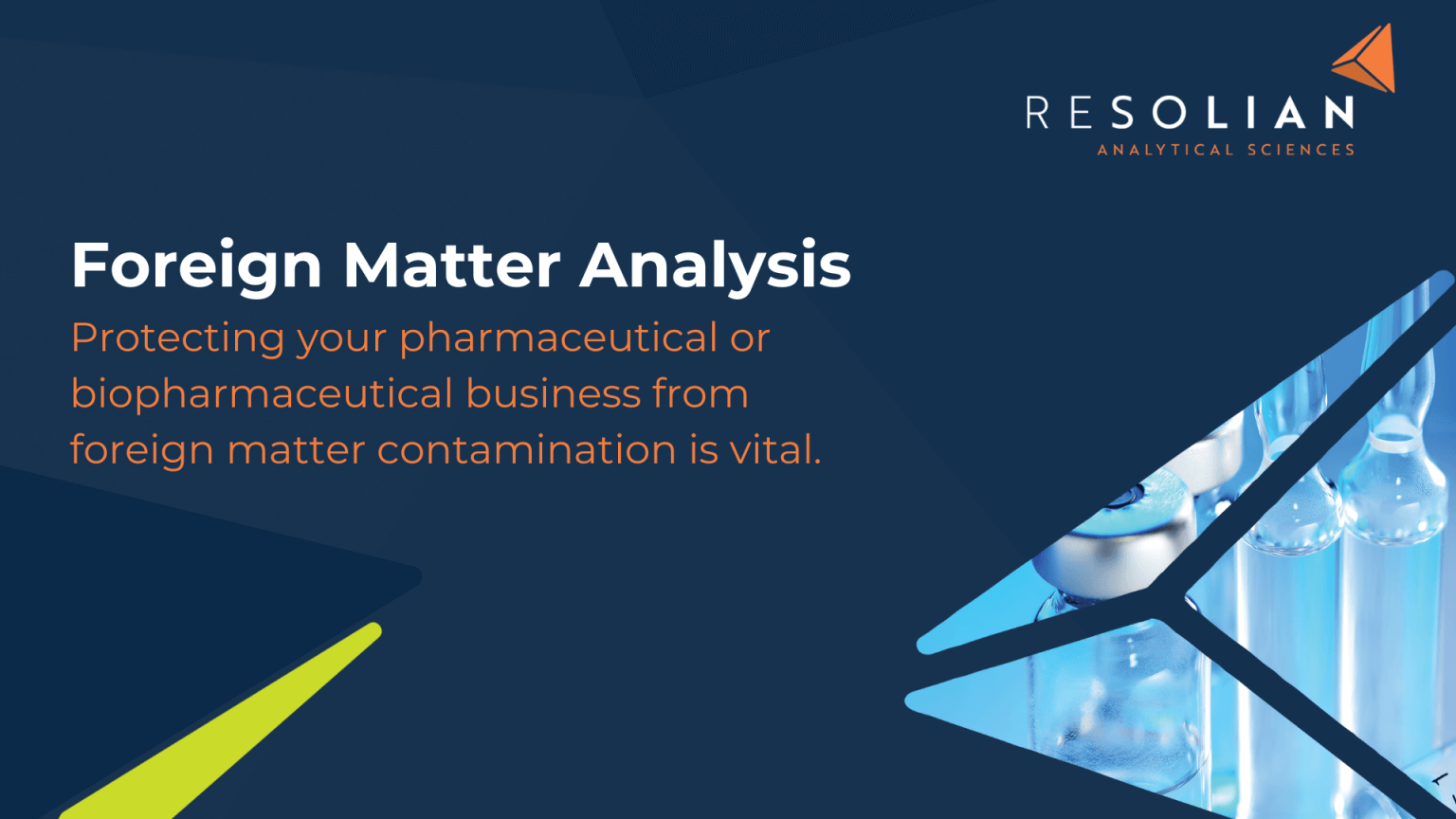 RESOLIAN
ANALYTICAL SCIENCES

Foreign Matter Analysis

Protecting your pharmaceutical or biopharmaceutical business from foreign matter contamination is vital.